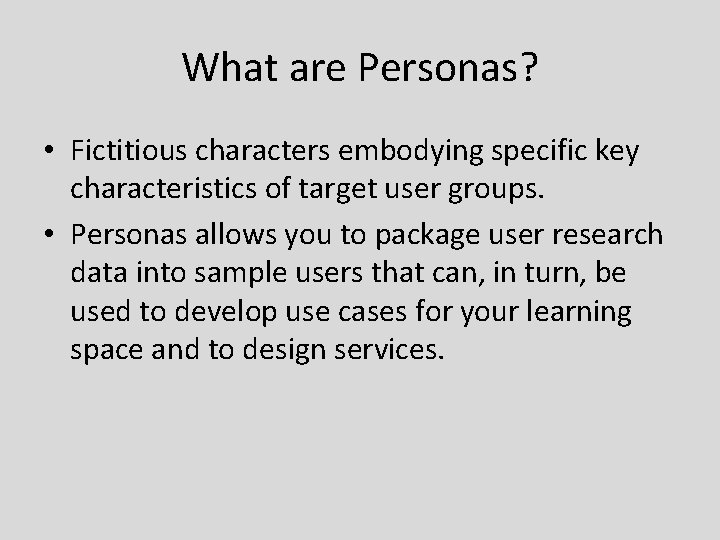 What are Personas?

• Fictitious characters embodying specific key characteristics of target user groups.
• Personas allows you to package user research data into sample users that can, in turn, be used to develop use cases for your learning space and to design services.